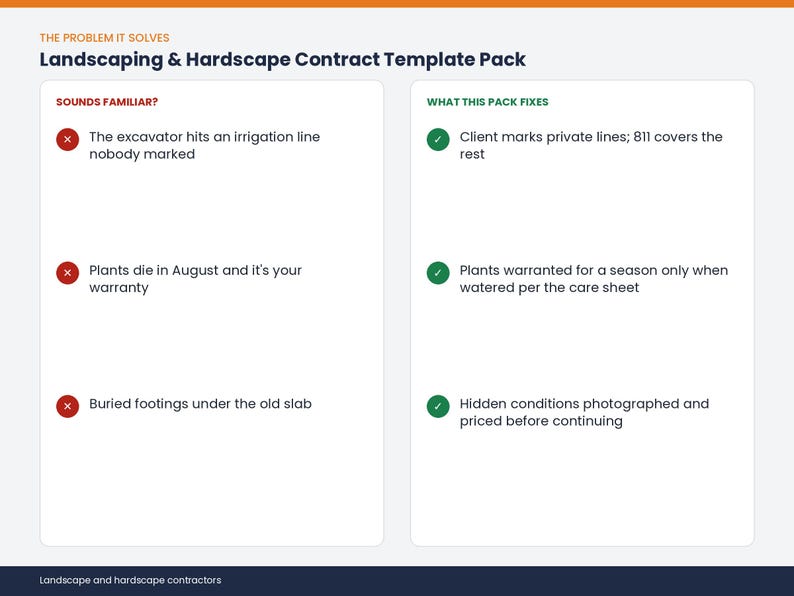 THE PROBLEM IT SOLVES

Landscaping & Hardscape Contract Template Pack

SOUNDS FAMILIAR?

× The excavator hits an irrigation line nobody marked

× Plants die in August and it's your warranty

× Buried footings under the old slab

WHAT THIS PACK FIXES

✓ Client marks private lines; 811 covers the rest

✓ Plants warranted for a season only when watered per the care sheet

✓ Hidden conditions photographed and priced before continuing

Landscape and hardscape contractors